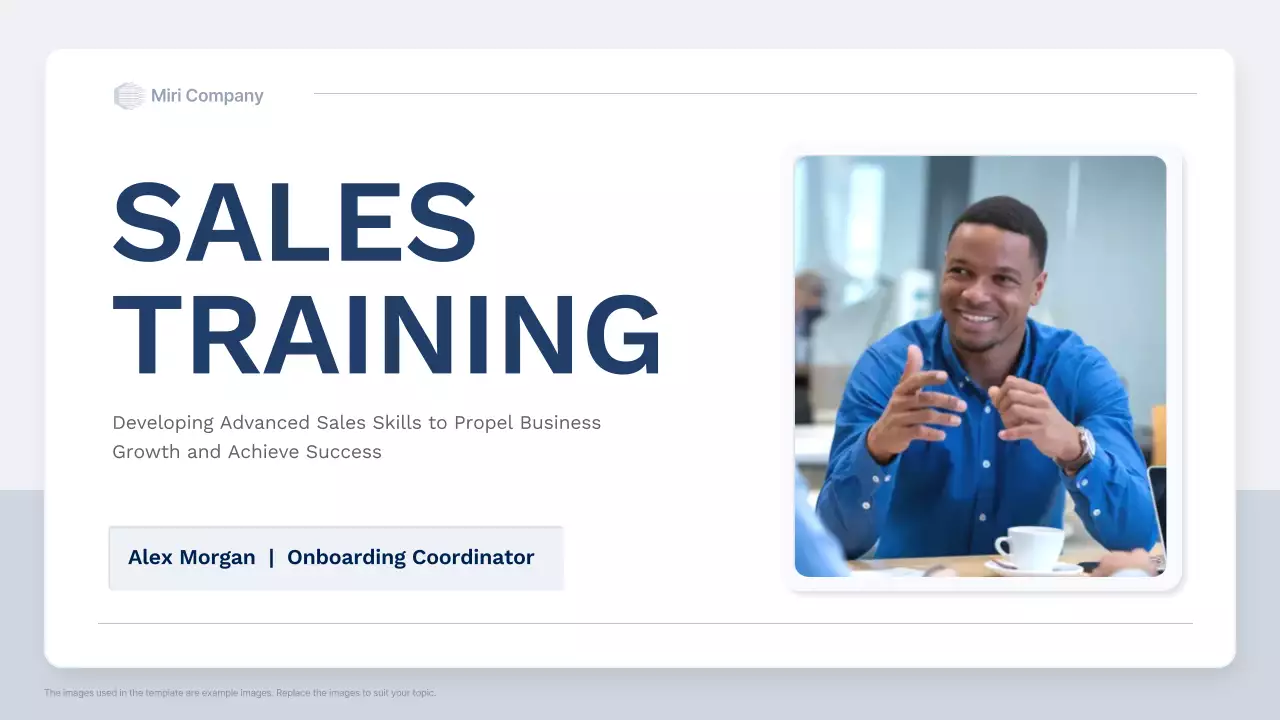 Miri Company

SALES TRAINING

Developing Advanced Sales Skills to Propel Business Growth and Achieve Success

Alex Morgan | Onboarding Coordinator

The images used in the template are example images. Replace the images to suit your topic.